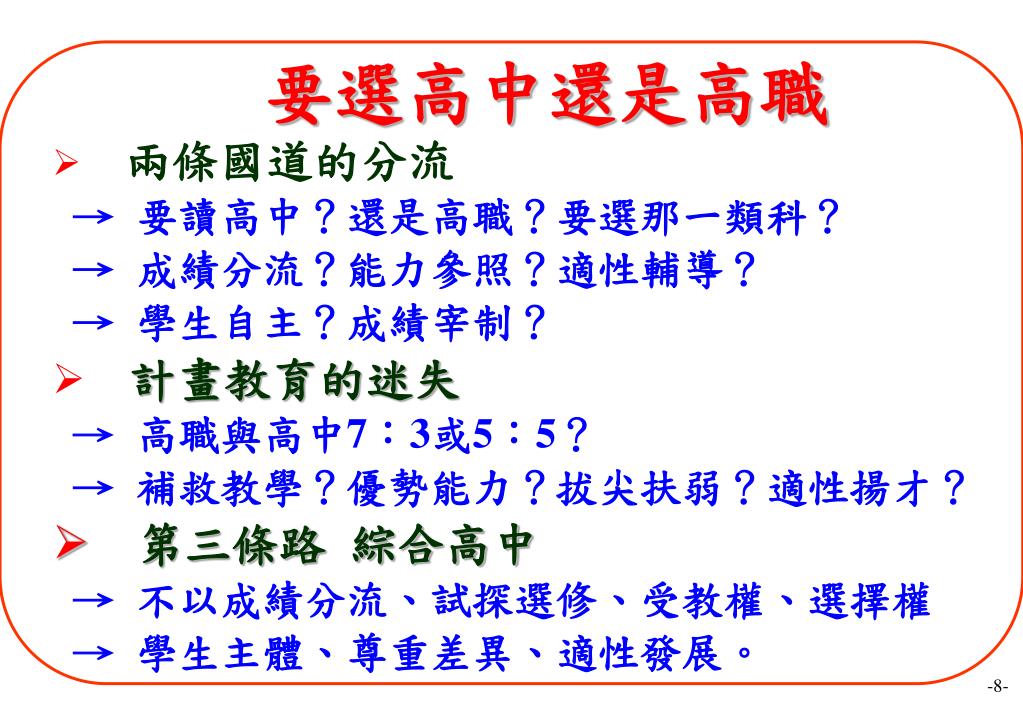 要選高中還是高職

➢ 兩條國道的分流
→ 要讀高中？還是高職？要選那一類科？
→ 成績分流？能力參照？適性輔導？
→ 學生自主？成績宰制？

➢ 計畫教育的迷失
→ 高職與高中7：3或5：5？
→ 補救教學？優勢能力？拔尖扶弱？適性揚才？

➢ 第三條路 綜合高中
→ 不以成績分流、試探選修、受教權、選擇權
→ 學生主體、尊重差異、適性發展。

-8-